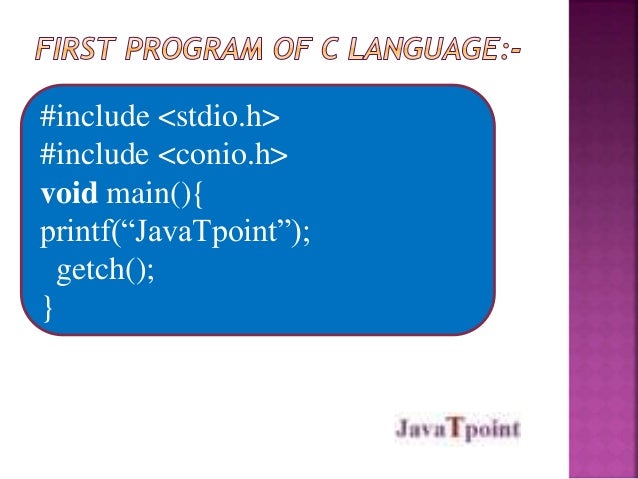 FIRST PROGRAM OF C LANGUAGE:-

#include <stdio.h>
#include <conio.h>
void main(){
printf(“JavaTpoint”);
 getch();
}

JavaTpoint